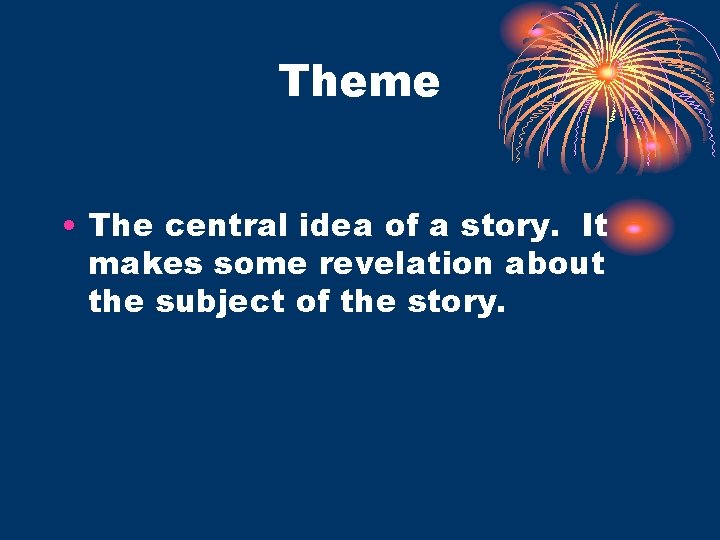 Theme

• The central idea of a story. It makes some revelation about the subject of the story.